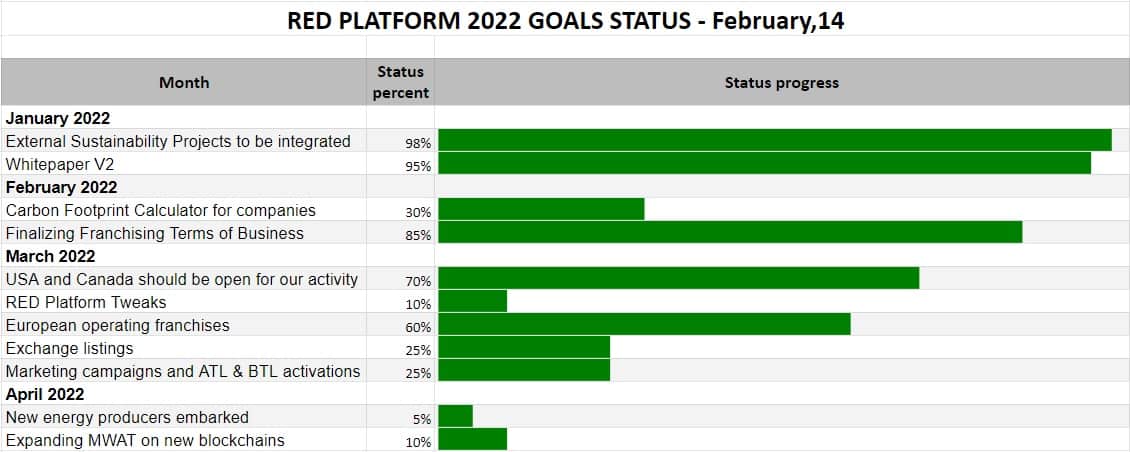 RED PLATFORM 2022 GOALS STATUS - February,14

| Month | Status percent | Status progress |
|---|---|---|
| **January 2022** | | |
| External Sustainability Projects to be integrated | 98% | |
| Whitepaper V2 | 95% | |
| **February 2022** | | |
| Carbon Footprint Calculator for companies | 30% | |
| Finalizing Franchising Terms of Business | 85% | |
| **March 2022** | | |
| USA and Canada should be open for our activity | 70% | |
| RED Platform Tweaks | 10% | |
| European operating franchises | 60% | |
| Exchange listings | 25% | |
| Marketing campaigns and ATL & BTL activations | 25% | |
| **April 2022** | | |
| New energy producers embarked | 5% | |
| Expanding MWAT on new blockchains | 10% | |